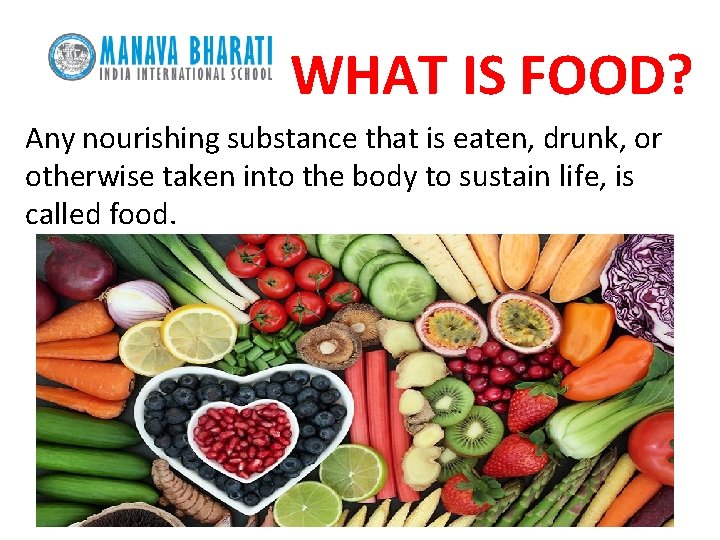 MANAVA BHARATI
INDIA INTERNATIONAL SCHOOL

WHAT IS FOOD?

Any nourishing substance that is eaten, drunk, or otherwise taken into the body to sustain life, is called food.